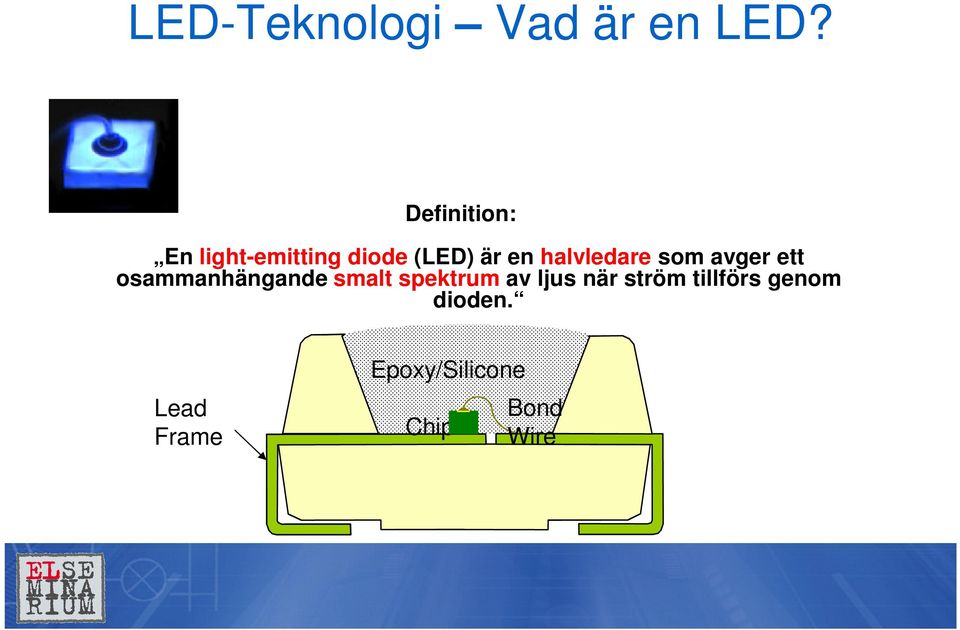 LED-Teknologi – Vad är en LED?

Definition:

„En light-emitting diode (LED) är en halvledare som avger ett osammanhängande smalt spektrum av ljus när ström tillförs genom dioden.“

Epoxy/Silicone

Lead Frame

Chip

Bond Wire

ELSE MINA RIUM